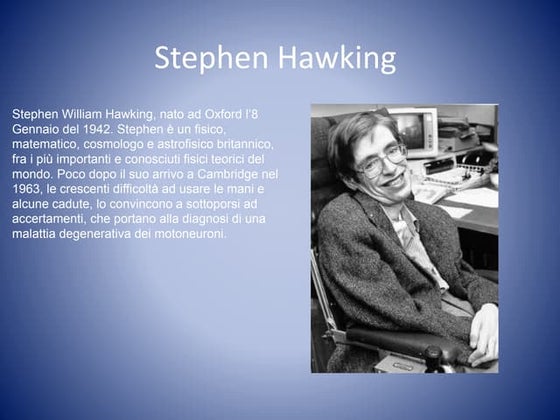 Stephen Hawking

Stephen William Hawking, nato ad Oxford l'8 Gennaio del 1942. Stephen è un fisico, matematico, cosmologo e astrofisico britannico, fra i più importanti e conosciuti fisici teorici del mondo. Poco dopo il suo arrivo a Cambridge nel 1963, le crescenti difficoltà ad usare le mani e alcune cadute, lo convincono a sottoporsi ad accertamenti, che portano alla diagnosi di una malattia degenerativa dei motoneuroni.